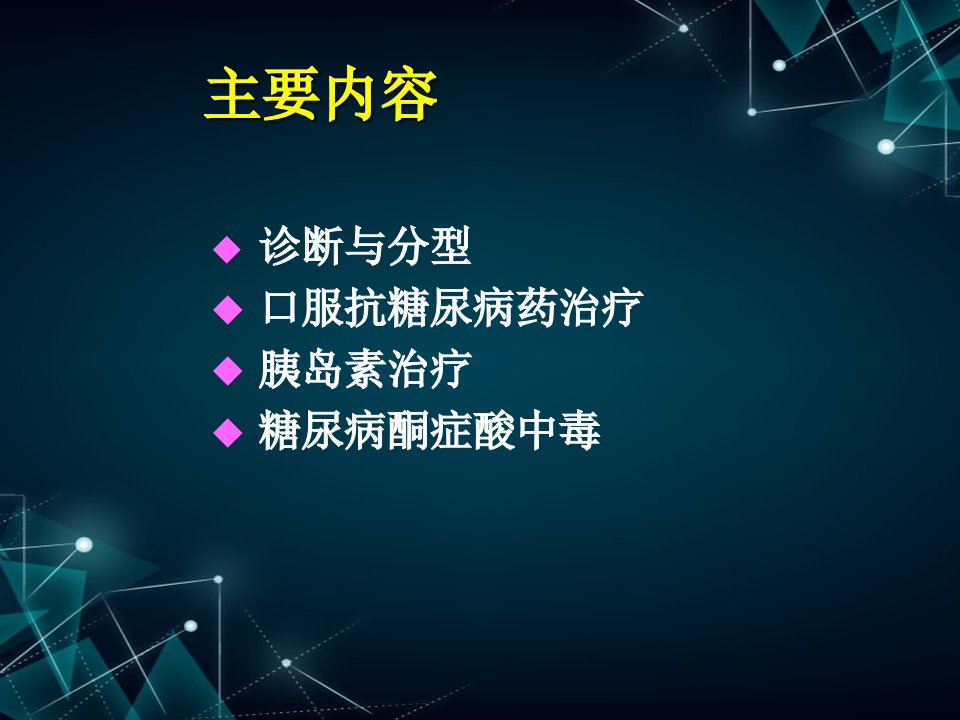 主要内容

◆ 诊断与分型
◆ 口服抗糖尿病药治疗
◆ 胰岛素治疗
◆ 糖尿病酮症酸中毒